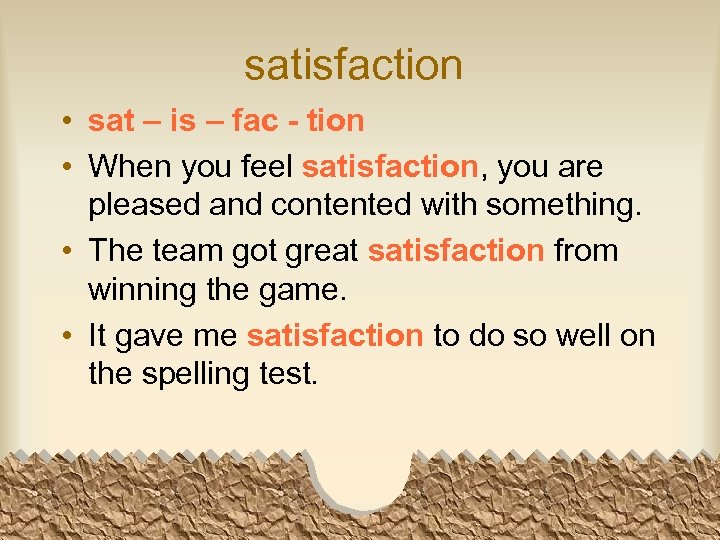 satisfaction

• sat – is – fac - tion

• When you feel satisfaction, you are pleased and contented with something.

• The team got great satisfaction from winning the game.

• It gave me satisfaction to do so well on the spelling test.